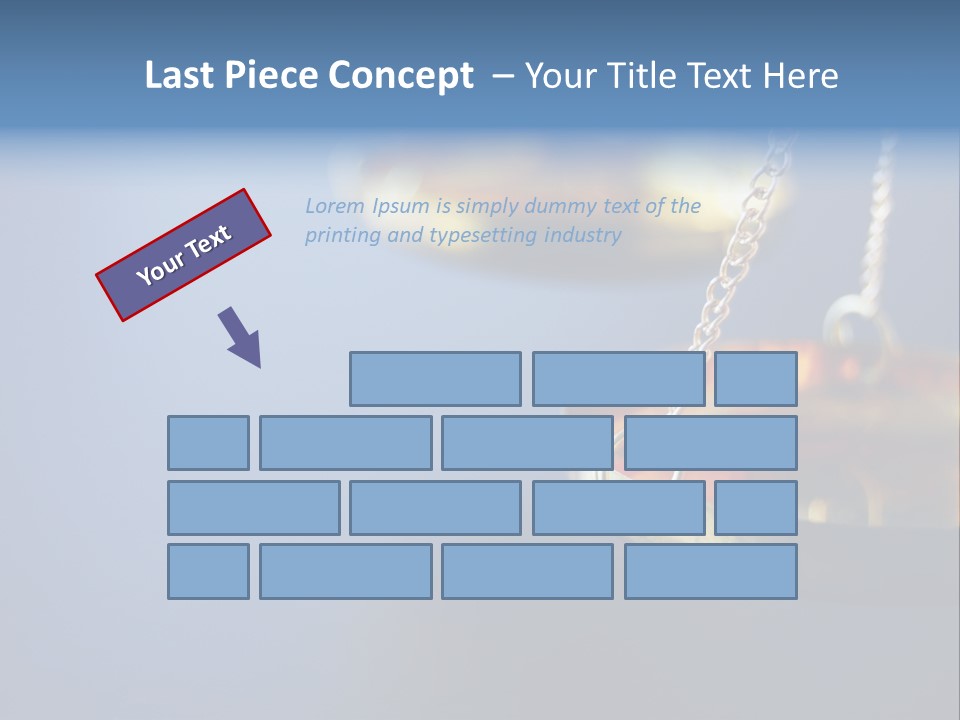 Last Piece Concept – Your Title Text Here

Your Text

Lorem Ipsum is simply dummy text of the printing and typesetting industry